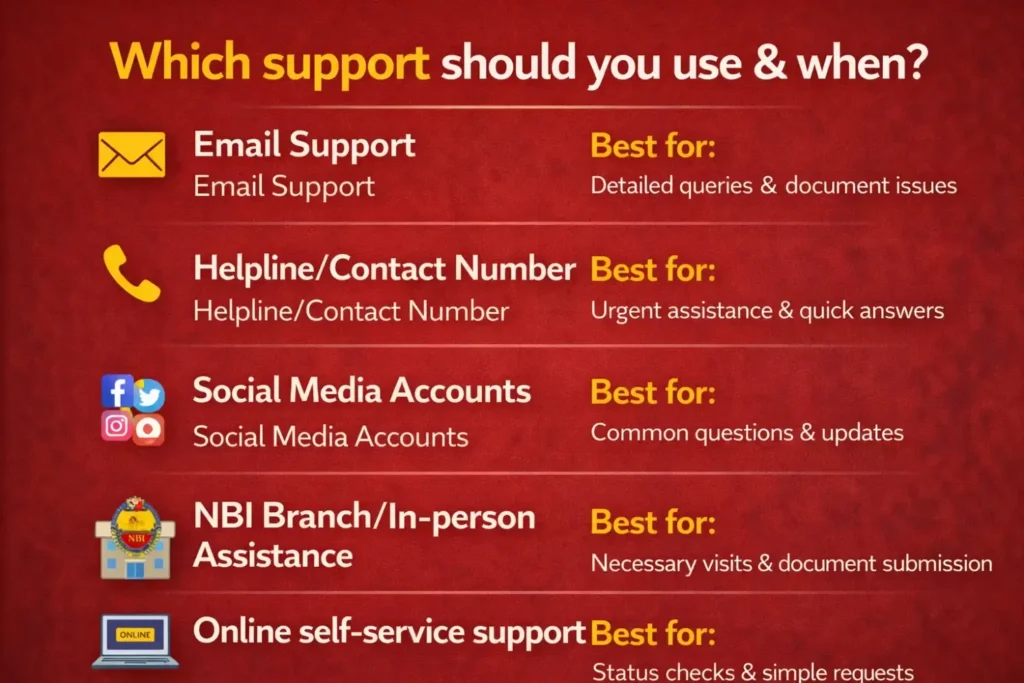 Which support should you use & when?

Email Support
Email Support
Best for:
Detailed queries & document issues

Helpline/Contact Number
Helpline/Contact Number
Best for:
Urgent assistance & quick answers

Social Media Accounts
Social Media Accounts
Best for:
Common questions & updates

NBI
NBI Branch/In-person Assistance
Best for:
Necessary visits & document submission

ONLINE
Online self-service support
Best for:
Status checks & simple requests